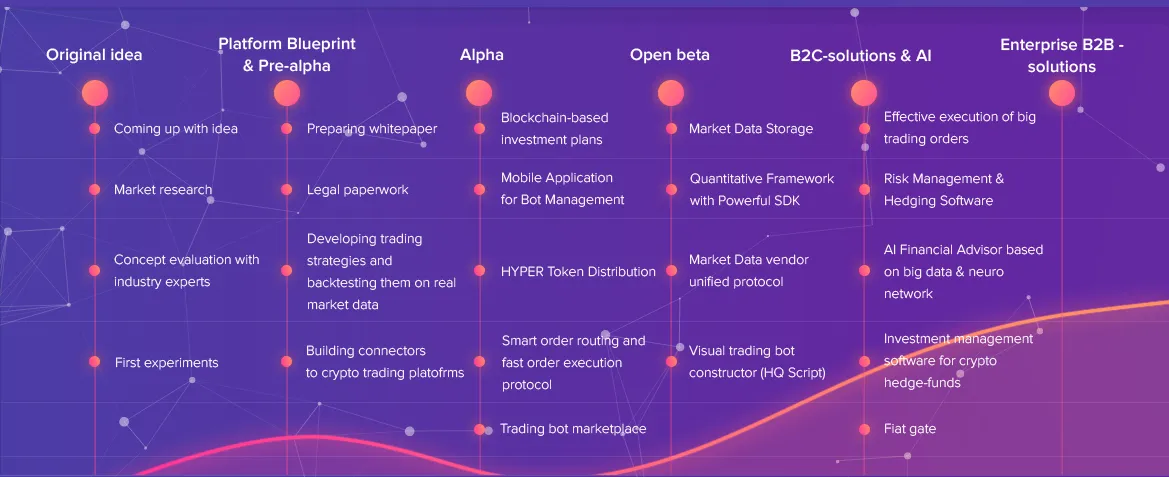 Original idea

Coming up with idea

Market research

Concept evaluation with industry experts

First experiments

Platform Blueprint & Pre-alpha

Preparing whitepaper

Legal paperwork

Developing trading strategies and backtesting them on real market data

Building connectors to crypto trading platofrms

Alpha

Blockchain-based investment plans

Mobile Application for Bot Management

HYPER Token Distribution

Smart order routing and fast order execution protocol

Trading bot marketplace

Open beta

Market Data Storage

Quantitative Framework with Powerful SDK

Market Data vendor unified protocol

Visual trading bot constructor (HQ Script)

B2C-solutions & AI

Effective execution of big trading orders

Risk Management & Hedging Software

AI Financial Advisor based on big data & neuro network

Investment management software for crypto hedge-funds

Fiat gate

Enterprise B2B - solutions